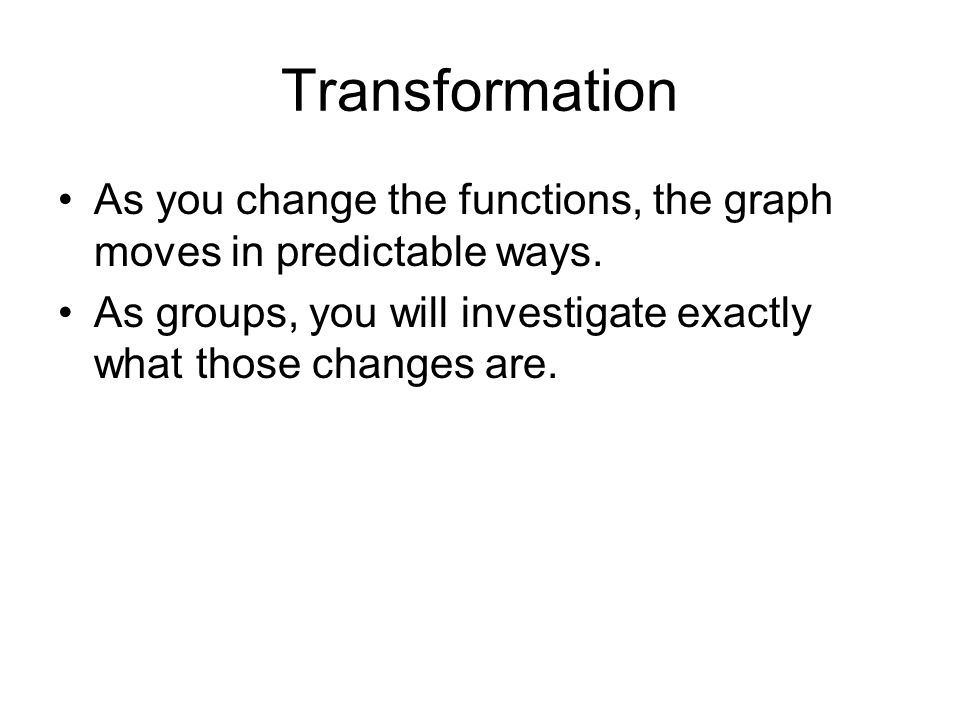 Transformation

• As you change the functions, the graph moves in predictable ways.

• As groups, you will investigate exactly what those changes are.